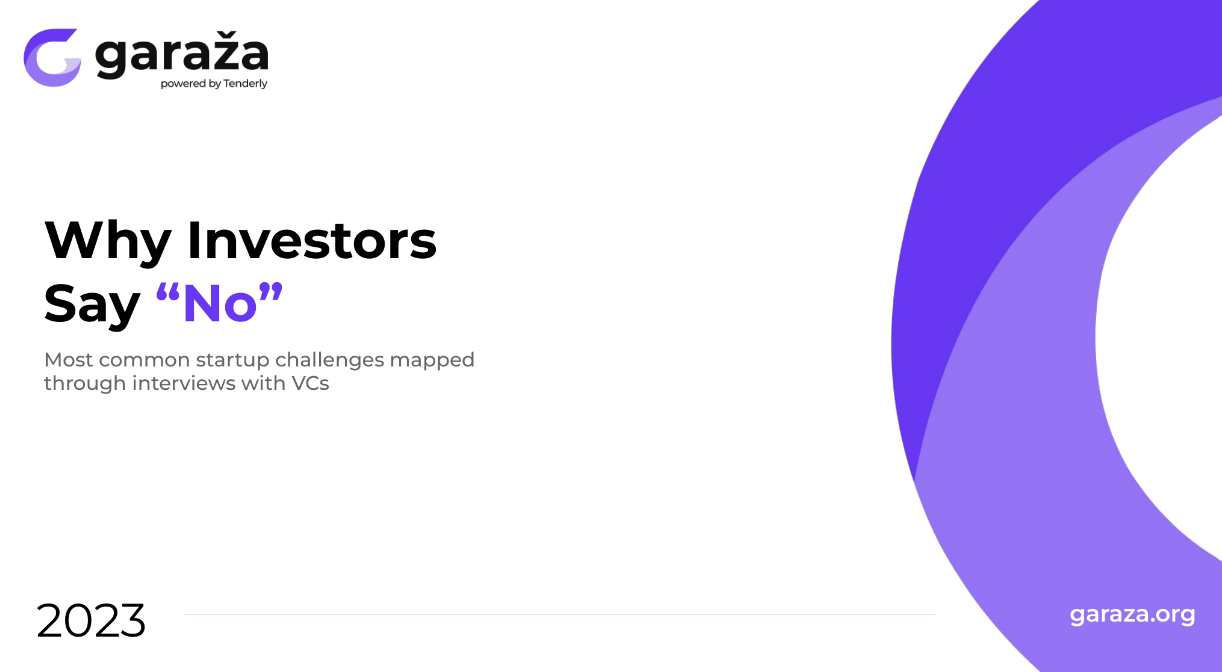 garaža
powered by Tenderly

Why Investors Say “No”

Most common startup challenges mapped through interviews with VCs

2023

garaza.org